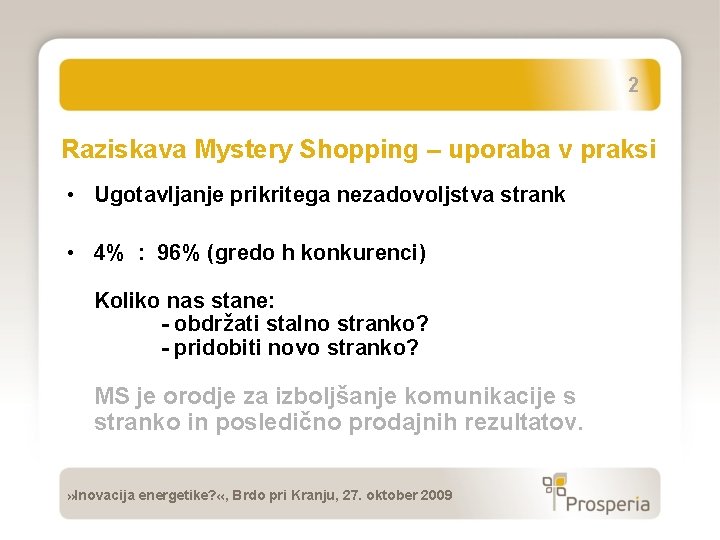 2

Raziskava Mystery Shopping – uporaba v praksi

• Ugotavljanje prikritega nezadovoljstva strank

• 4% : 96% (gredo h konkurenci)

Koliko nas stane:
- obdržati stalno stranko?
- pridobiti novo stranko?

MS je orodje za izboljšanje komunikacije s stranko in posledično prodajnih rezultatov.

»Inovacija energetike?«, Brdo pri Kranju, 27. oktober 2009

Prosperia